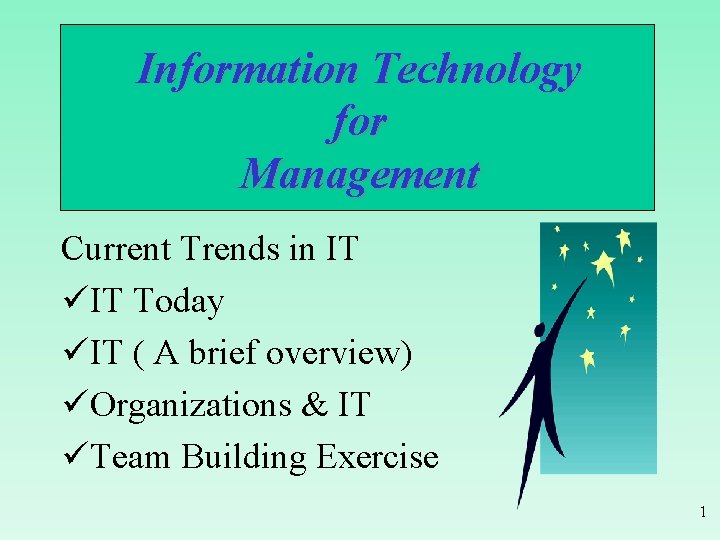 Information Technology
for
Management

Current Trends in IT

✓IT Today

✓IT ( A brief overview)

✓Organizations & IT

✓Team Building Exercise

1